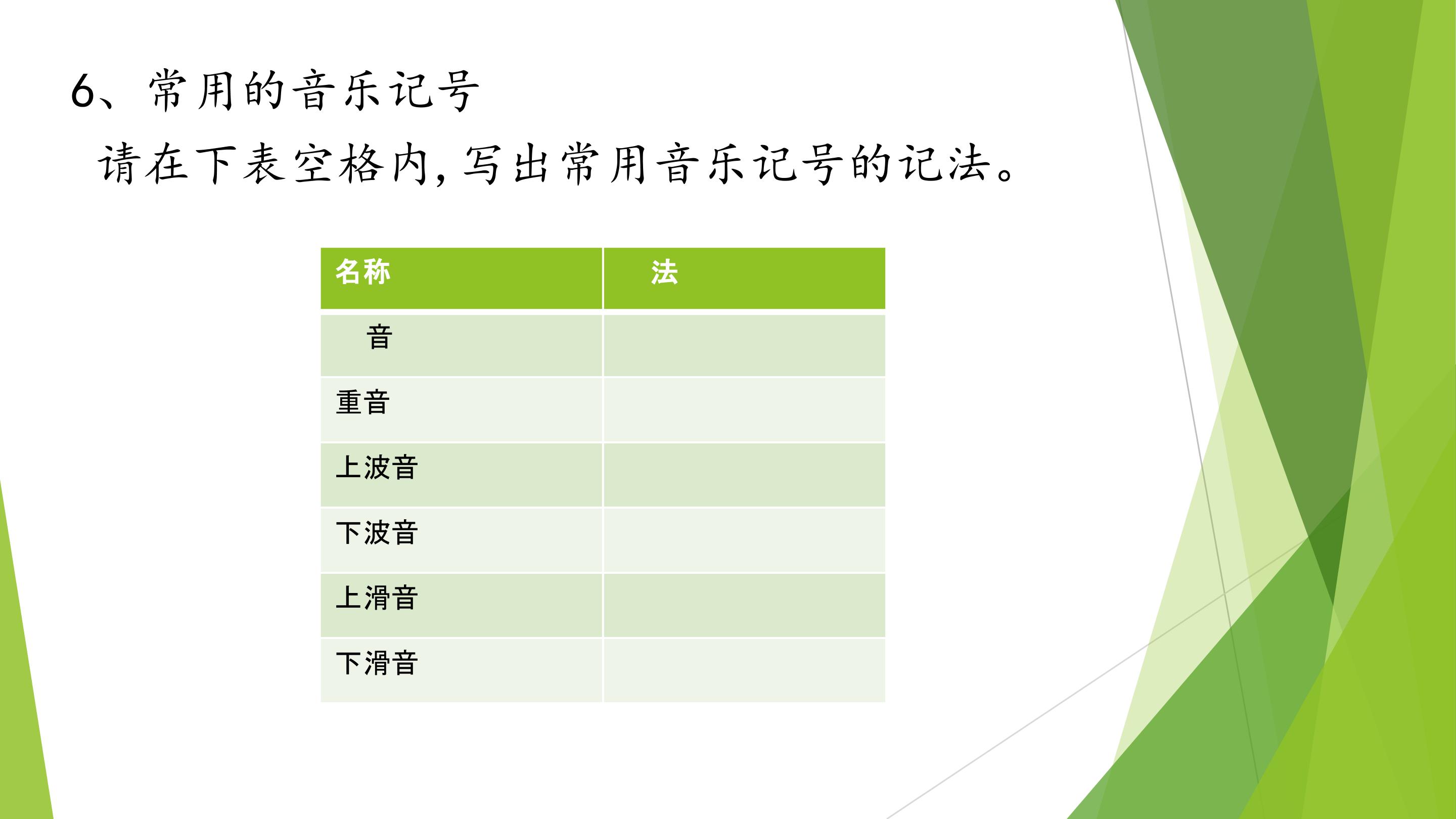 6、常用的音乐记号

请在下表空格内,写出常用音乐记号的记法。

| 名称 | 法 |
|---|---|
| 音 | |
| 重音 | |
| 上波音 | |
| 下波音 | |
| 上滑音 | |
| 下滑音 | |